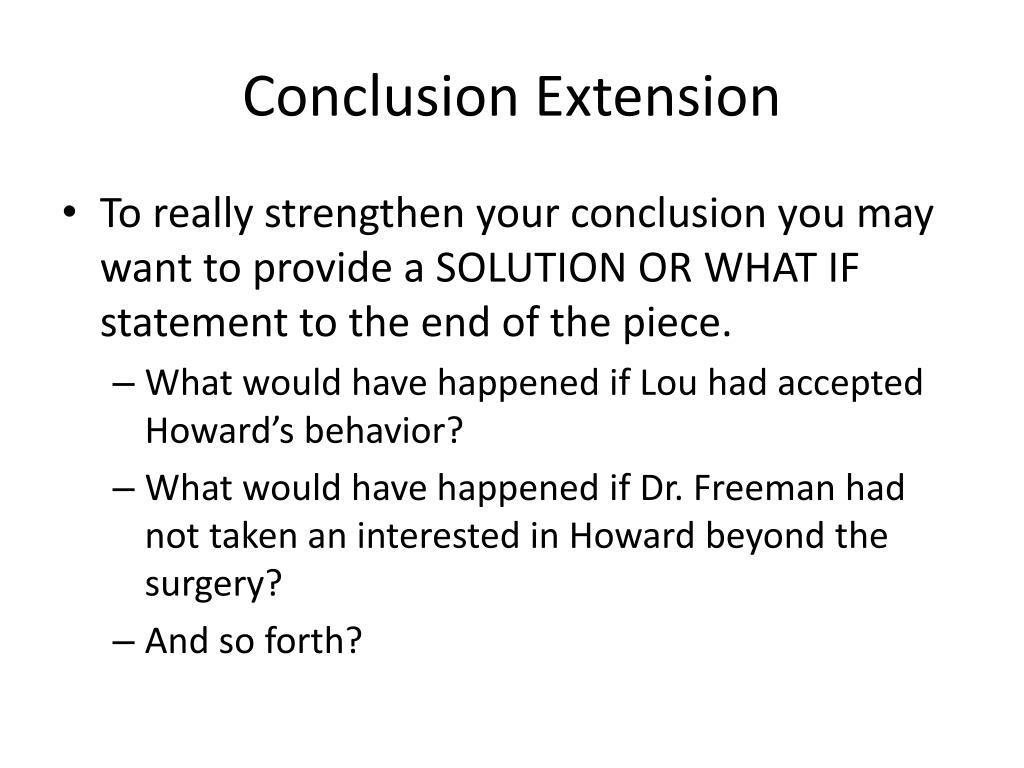 Conclusion Extension

• To really strengthen your conclusion you may want to provide a SOLUTION OR WHAT IF statement to the end of the piece.
– What would have happened if Lou had accepted Howard's behavior?
– What would have happened if Dr. Freeman had not taken an interested in Howard beyond the surgery?
– And so forth?